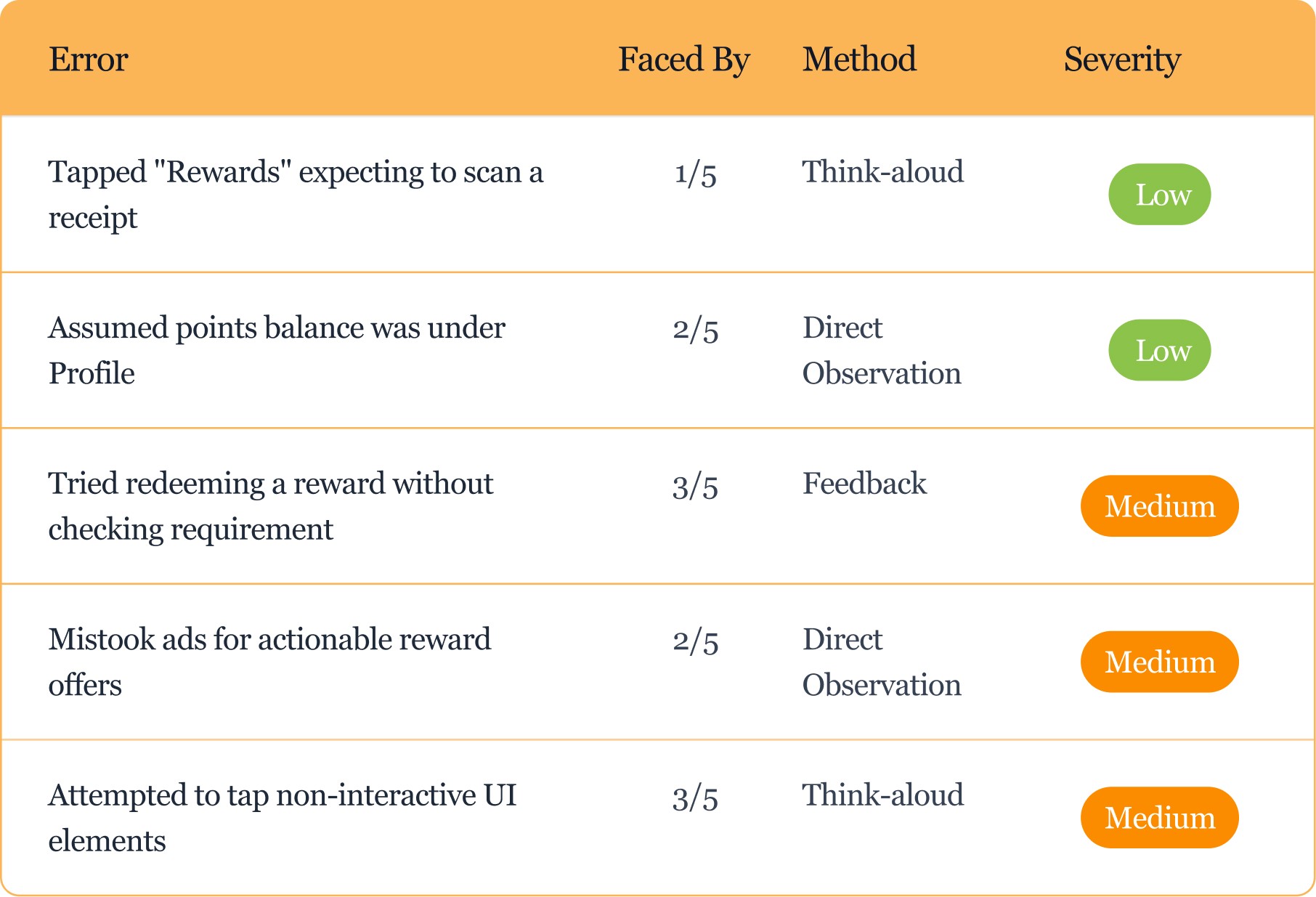 | Error | Faced By | Method | Severity |
|---|---|---|---|
| Tapped "Rewards" expecting to scan a receipt | 1/5 | Think-aloud | Low |
| Assumed points balance was under Profile | 2/5 | Direct Observation | Low |
| Tried redeeming a reward without checking requirement | 3/5 | Feedback | Medium |
| Mistook ads for actionable reward offers | 2/5 | Direct Observation | Medium |
| Attempted to tap non-interactive UI elements | 3/5 | Think-aloud | Medium |